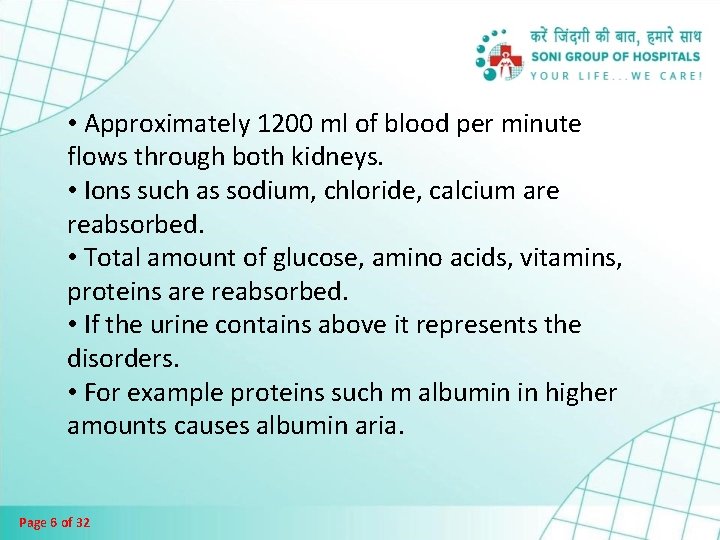 करें जिंदगी की बात, हमारे साथ
SONI GROUP OF HOSPITALS
YOUR LIFE...WE CARE!

• Approximately 1200 ml of blood per minute flows through both kidneys.
• Ions such as sodium, chloride, calcium are reabsorbed.
• Total amount of glucose, amino acids, vitamins, proteins are reabsorbed.
• If the urine contains above it represents the disorders.
• For example proteins such m albumin in higher amounts causes albumin aria.

Page 6 of 32